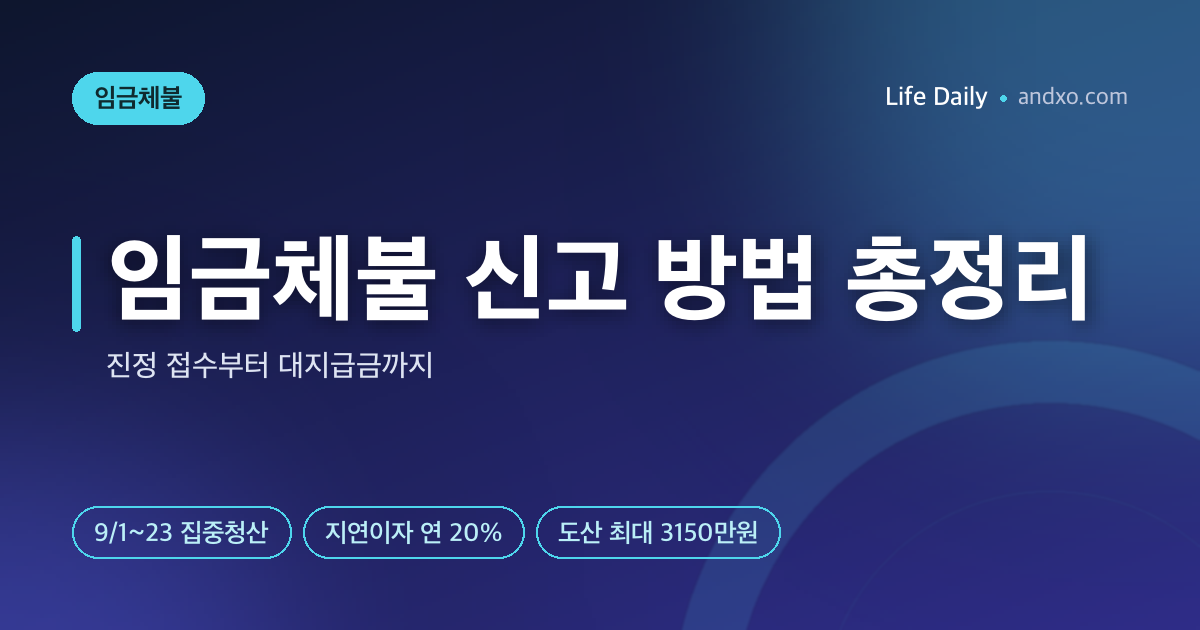 임금체불

Life Daily • andxo.com

임금체불 신고 방법 총정리

진정 접수부터 대지급금까지

9/1~23 집중청산

지연이자 연 20%

도산 최대 3150만원